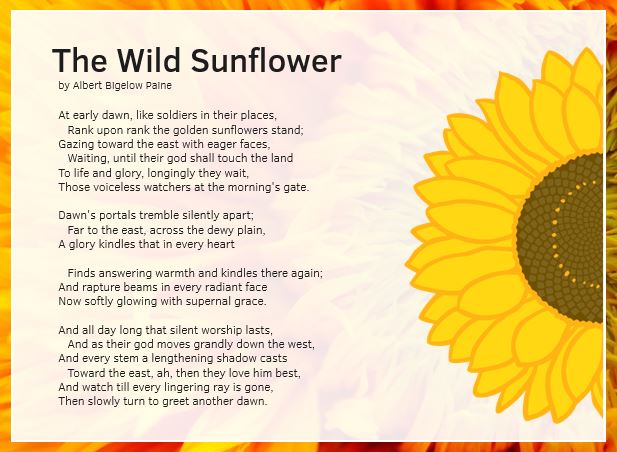 The Wild Sunflower
by Albert Bigelow Paine

At early dawn, like soldiers in their places,
Rank upon rank the golden sunflowers stand;
Gazing toward the east with eager faces,
Waiting, until their god shall touch the land
To life and glory, longingly they wait,
Those voiceless watchers at the morning's gate.

Dawn's portals tremble silently apart;
Far to the east, across the dewy plain,
A glory kindles that in every heart

Finds answering warmth and kindles there again;
And rapture beams in every radiant face
Now softly glowing with supernal grace.

And all day long that silent worship lasts,
And as their god moves grandly down the west,
And every stem a lengthening shadow casts
Toward the east, ah, then they love him best,
And watch till every lingering ray is gone,
Then slowly turn to greet another dawn.